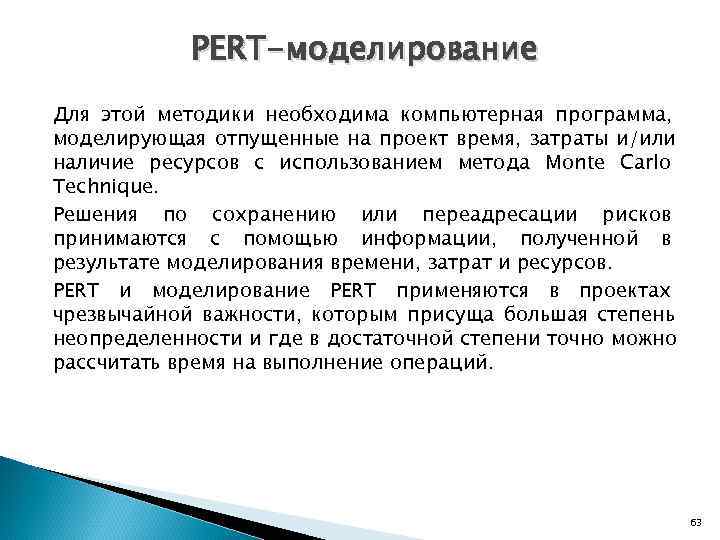 PERT-моделирование

Для этой методики необходима компьютерная программа, моделирующая отпущенные на проект время, затраты и/или наличие ресурсов с использованием метода Monte Carlo Technique.

Решения по сохранению или переадресации рисков принимаются с помощью информации, полученной в результате моделирования времени, затрат и ресурсов.

PERT и моделирование PERT применяются в проектах чрезвычайной важности, которым присуща большая степень неопределенности и где в достаточной степени точно можно рассчитать время на выполнение операций.

63